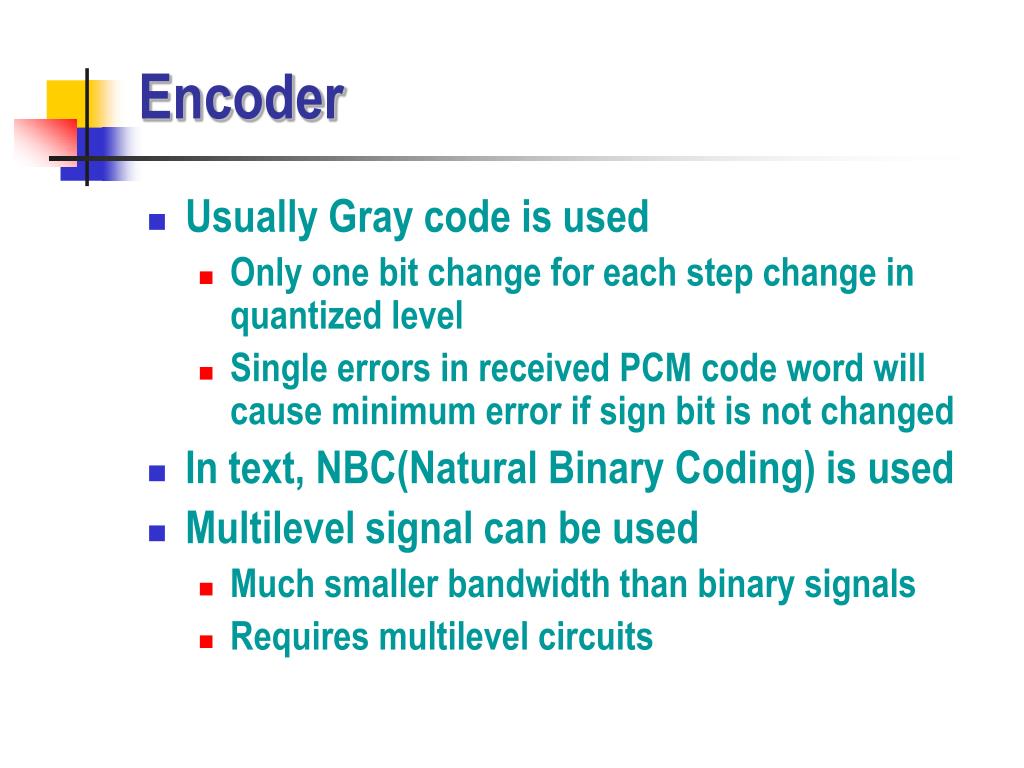 Encoder

- Usually Gray code is used
  - Only one bit change for each step change in quantized level
  - Single errors in received PCM code word will cause minimum error if sign bit is not changed
- In text, NBC(Natural Binary Coding) is used
- Multilevel signal can be used
  - Much smaller bandwidth than binary signals
  - Requires multilevel circuits